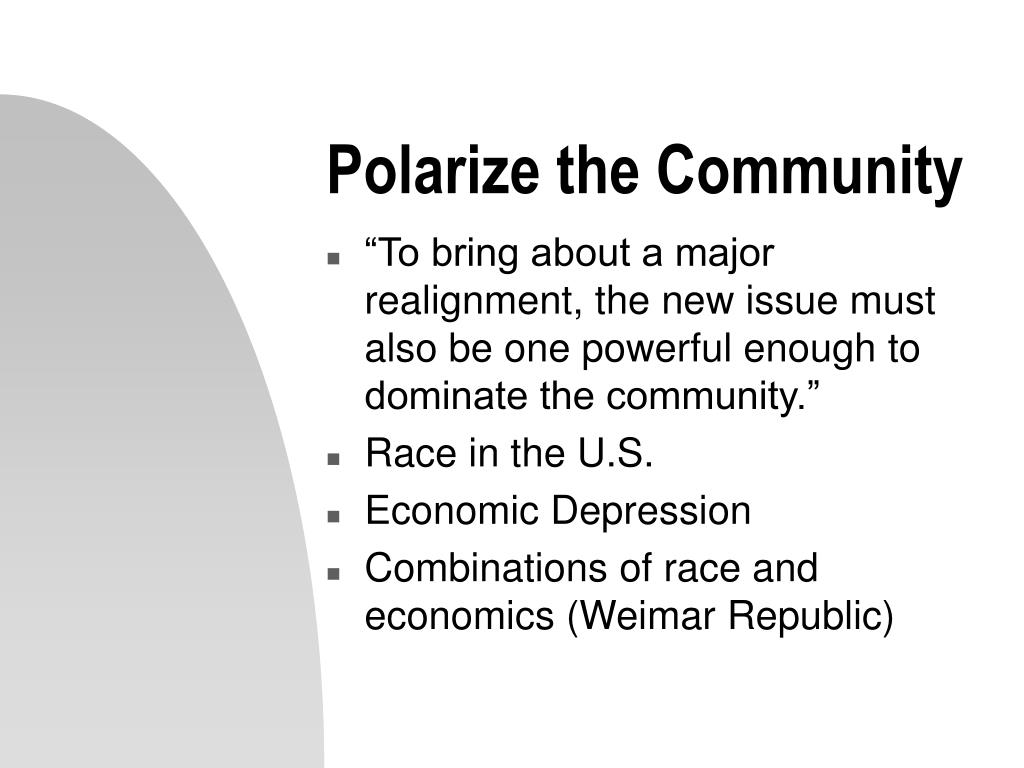 Polarize the Community

- “To bring about a major realignment, the new issue must also be one powerful enough to dominate the community.”
- Race in the U.S.
- Economic Depression
- Combinations of race and economics (Weimar Republic)